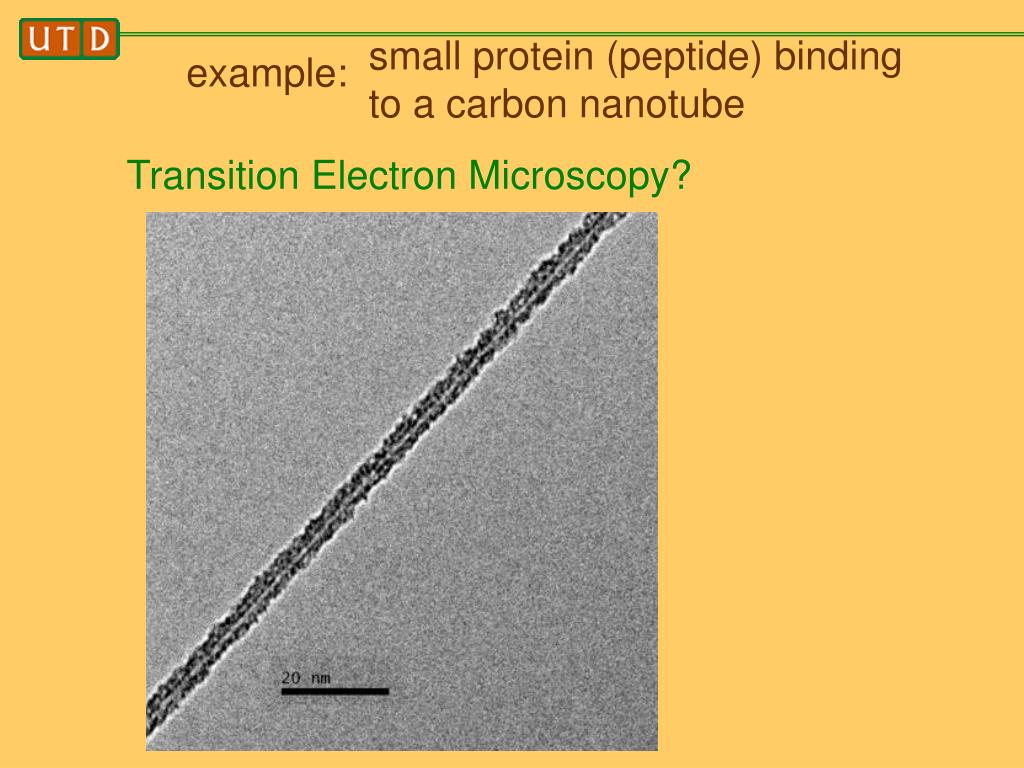 UTD

example: small protein (peptide) binding to a carbon nanotube

Transition Electron Microscopy?

20 nm